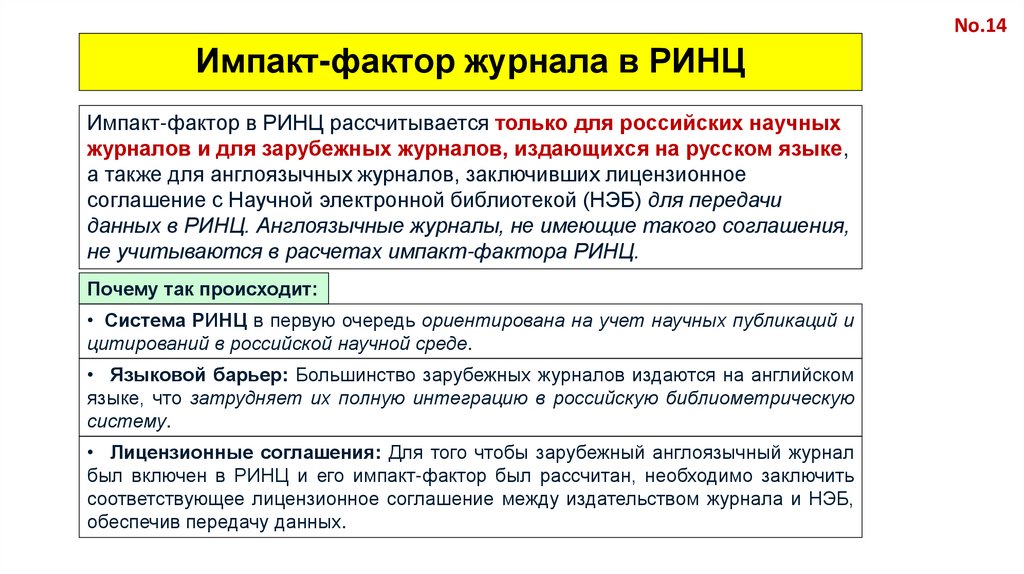 No.14

Импакт-фактор журнала в РИНЦ

Импакт-фактор в РИНЦ рассчитывается только для российских научных журналов и для зарубежных журналов, издающихся на русском языке, а также для англоязычных журналов, заключивших лицензионное соглашение с Научной электронной библиотекой (НЭБ) для передачи данных в РИНЦ. Англоязычные журналы, не имеющие такого соглашения, не учитываются в расчетах импакт-фактора РИНЦ.

Почему так происходит:

• Система РИНЦ в первую очередь ориентирована на учет научных публикаций и цитирований в российской научной среде.

• Языковой барьер: Большинство зарубежных журналов издаются на английском языке, что затрудняет их полную интеграцию в российскую библиометрическую систему.

• Лицензионные соглашения: Для того чтобы зарубежный англоязычный журнал был включен в РИНЦ и его импакт-фактор был рассчитан, необходимо заключить соответствующее лицензионное соглашение между издательством журнала и НЭБ, обеспечив передачу данных.